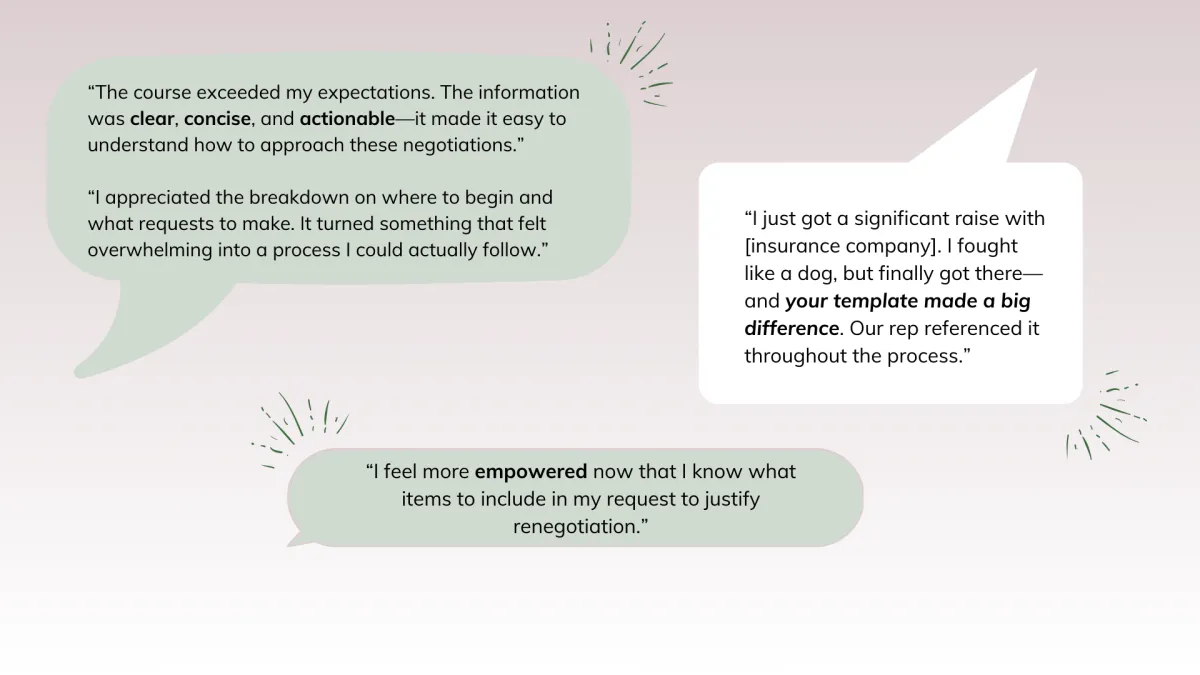 “The course exceeded my expectations. The information was clear, concise, and actionable—it made it easy to understand how to approach these negotiations.”

“I appreciated the breakdown on where to begin and what requests to make. It turned something that felt overwhelming into a process I could actually follow.”

“I just got a significant raise with [insurance company]. I fought like a dog, but finally got there—and your template made a big difference. Our rep referenced it throughout the process.”

“I feel more empowered now that I know what items to include in my request to justify renegotiation.”